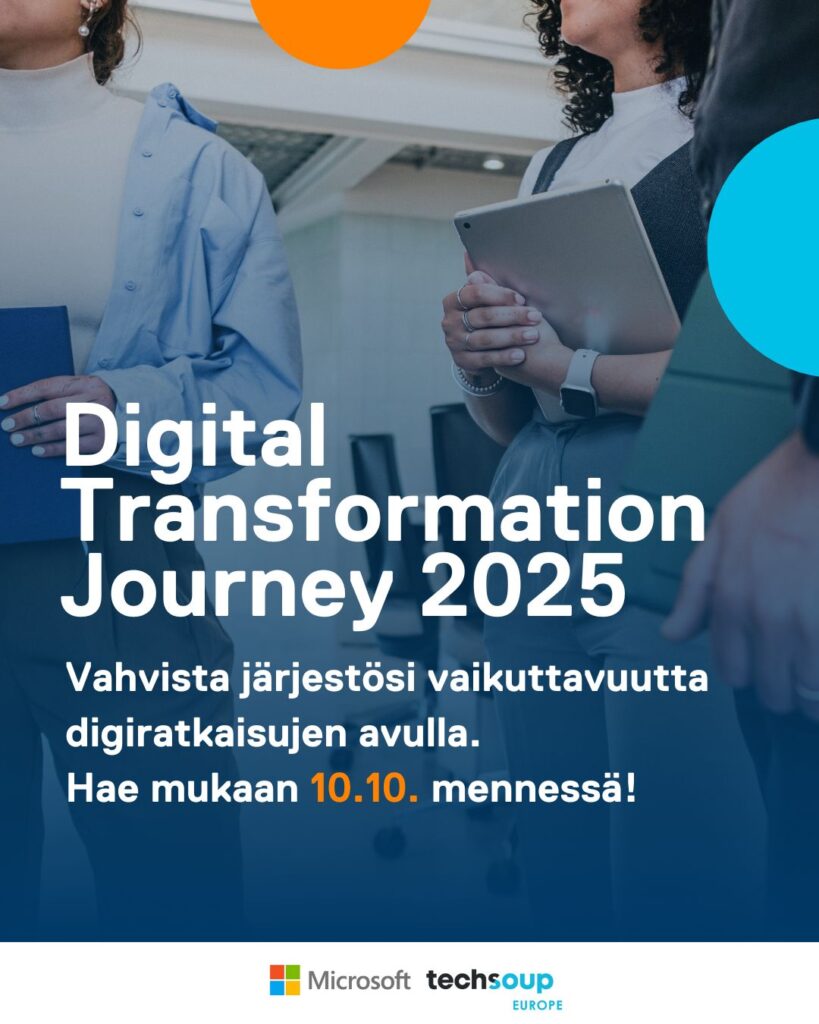 Digital Transformation Journey 2025

Vahvista järjestösi vaikuttavuutta digiratkaisujen avulla. Hae mukaan 10.10. mennessä!

Microsoft techsoup EUROPE